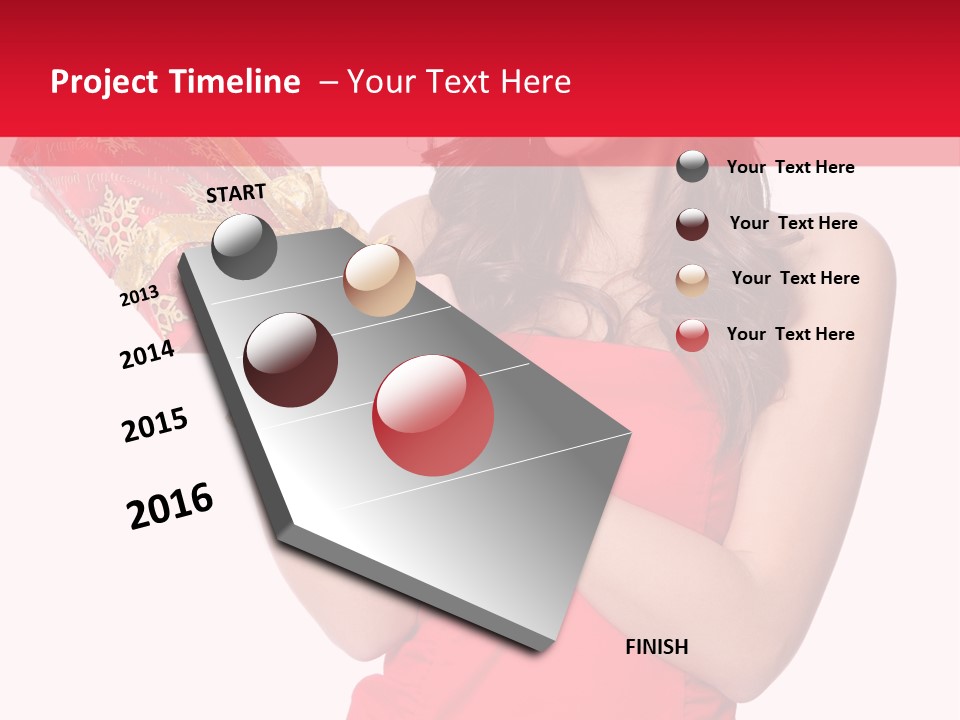 Project Timeline – Your Text Here

START

2013

2014

2015

2016

FINISH

Your Text Here

Your Text Here

Your Text Here

Your Text Here